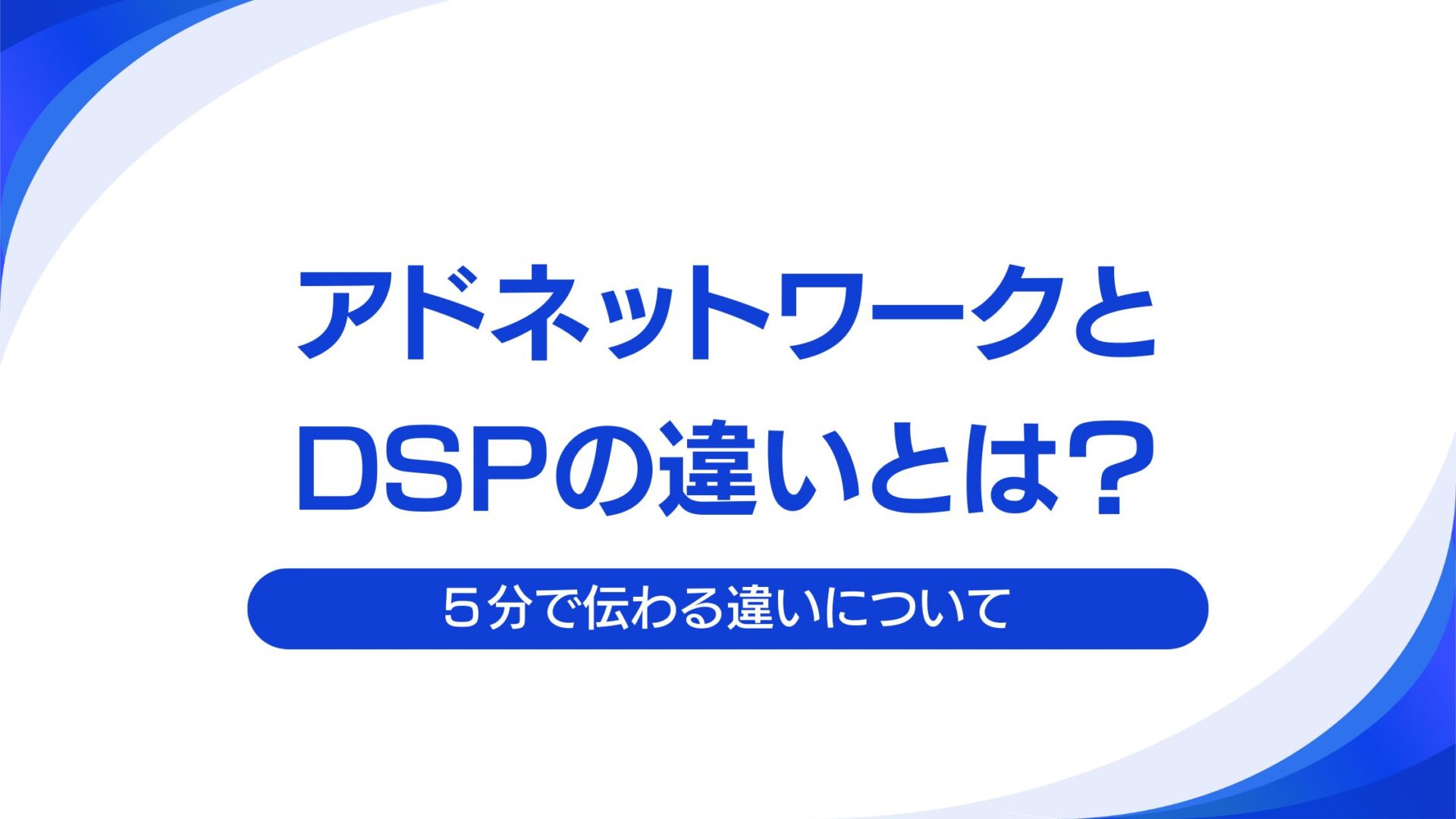 アドネットワークと
DSPの違いとは？

５分で伝わる違いについて